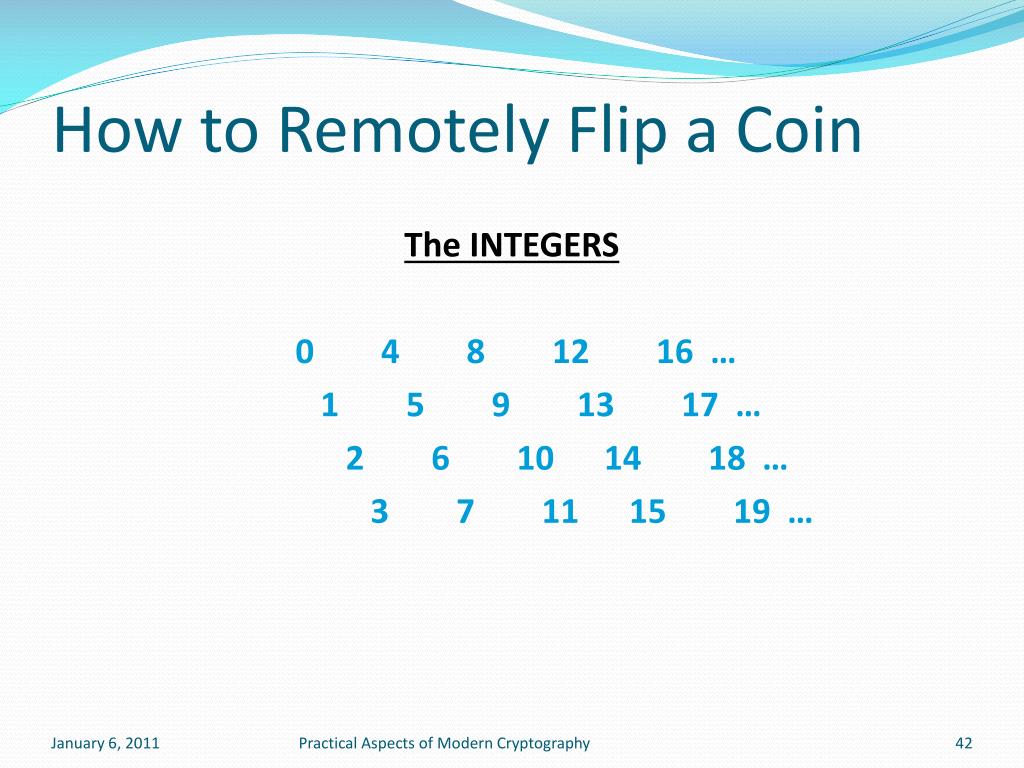 How to Remotely Flip a Coin

The INTEGERS

0 4 8 12 16 …
1 5 9 13 17 …
2 6 10 14 18 …
3 7 11 15 19 …

January 6, 2011

Practical Aspects of Modern Cryptography

42